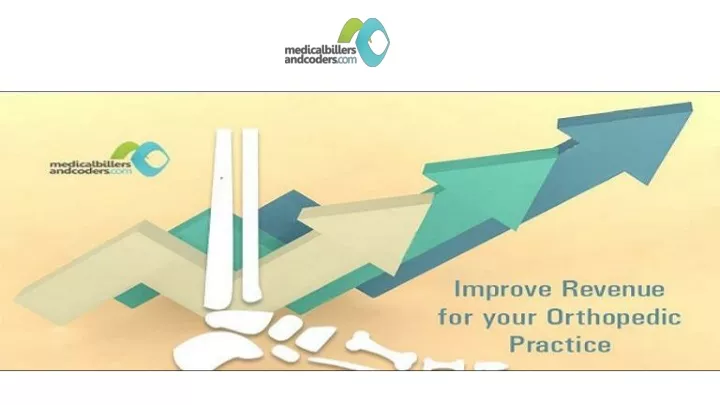 medicalbillers andcoders.com

medicalbillers andcoders.com

Improve Revenue for your Orthopedic Practice